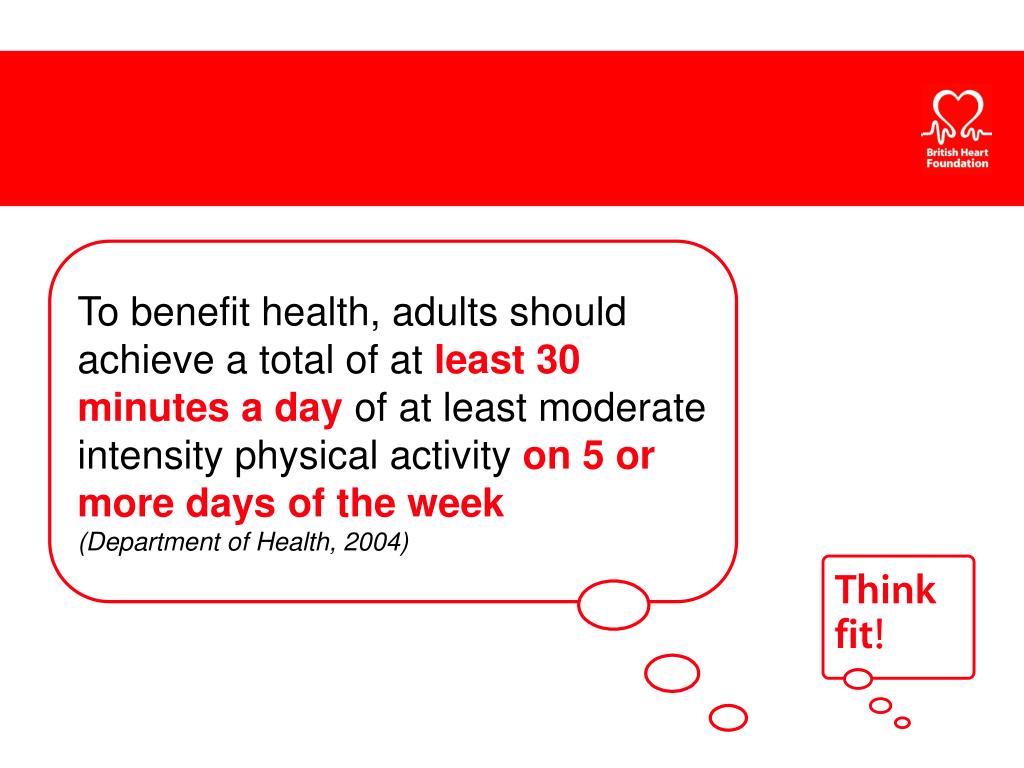 British Heart Foundation

To benefit health, adults should achieve a total of at least 30 minutes a day of at least moderate intensity physical activity on 5 or more days of the week
(Department of Health, 2004)

Think fit!